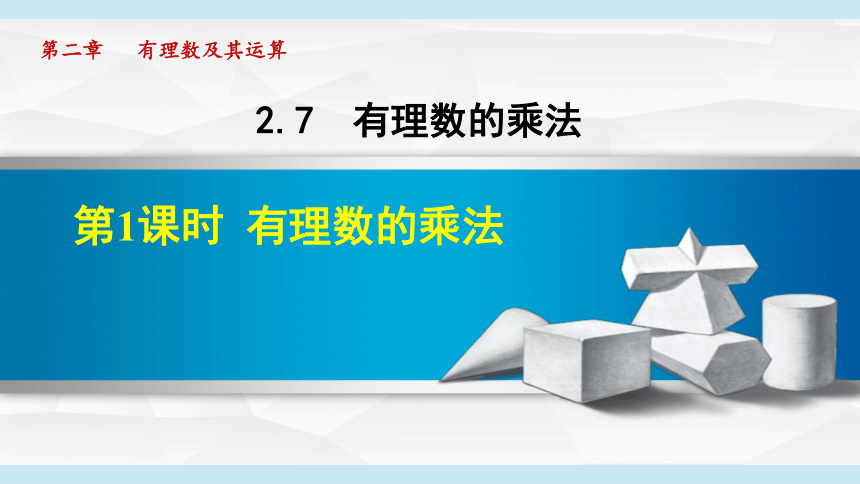 第二章　有理数及其运算

2.7　有理数的乘法

第1课时　有理数的乘法